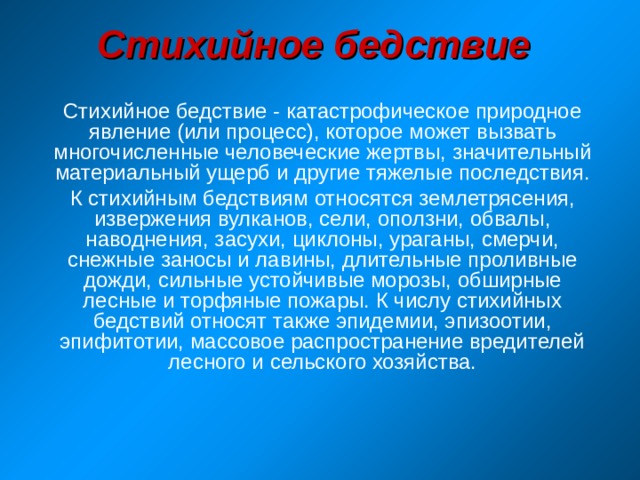 Стихийное бедствие

Стихийное бедствие - катастрофическое природное явление (или процесс), которое может вызвать многочисленные человеческие жертвы, значительный материальный ущерб и другие тяжелые последствия.

К стихийным бедствиям относятся землетрясения, извержения вулканов, сели, оползни, обвалы, наводнения, засухи, циклоны, ураганы, смерчи, снежные заносы и лавины, длительные проливные дожди, сильные устойчивые морозы, обширные лесные и торфяные пожары. К числу стихийных бедствий относят также эпидемии, эпизоотии, эпифитотии, массовое распространение вредителей лесного и сельского хозяйства.